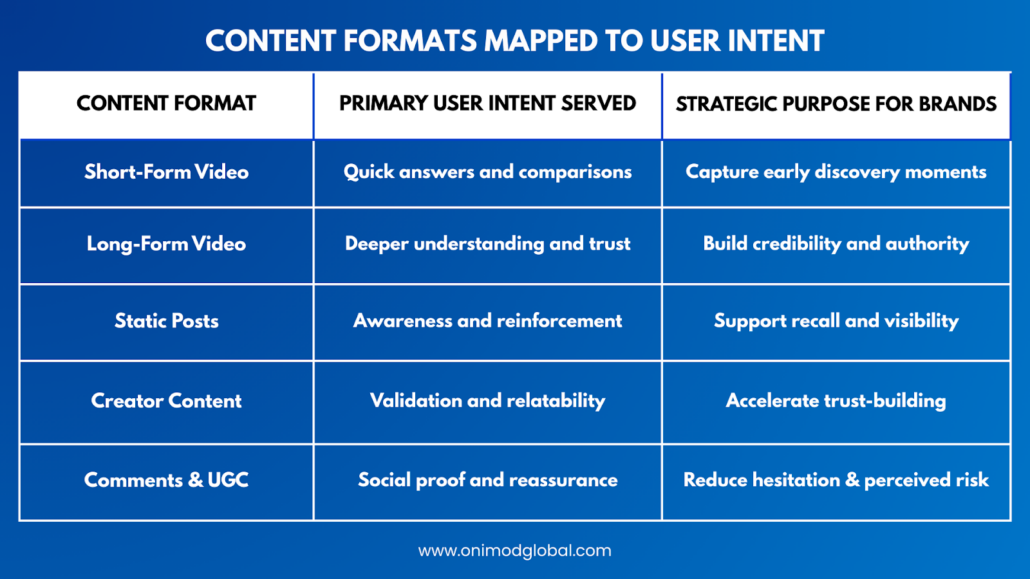 CONTENT FORMATS MAPPED TO USER INTENT

| CONTENT FORMAT | PRIMARY USER INTENT SERVED | STRATEGIC PURPOSE FOR BRANDS |
|---|---|---|
| Short-Form Video | Quick answers and comparisons | Capture early discovery moments |
| Long-Form Video | Deeper understanding and trust | Build credibility and authority |
| Static Posts | Awareness and reinforcement | Support recall and visibility |
| Creator Content | Validation and relatability | Accelerate trust-building |
| Comments & UGC | Social proof and reassurance | Reduce hesitation & perceived risk |

www.onimodglobal.com